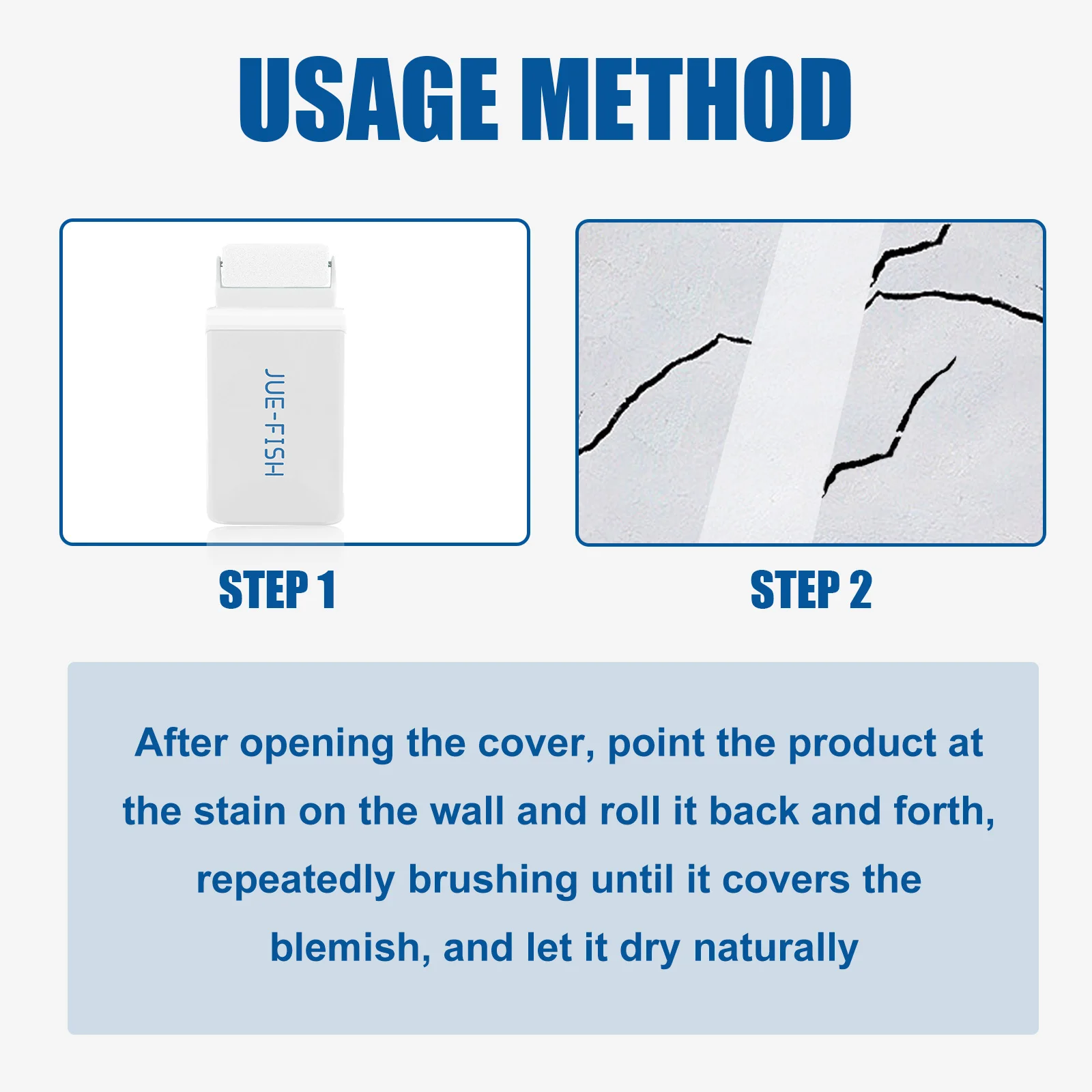 USAGE METHOD

JUE-FISH

STEP 1

STEP 2

After opening the cover, point the product at the stain on the wall and roll it back and forth, repeatedly brushing until it covers the blemish, and let it dry naturally